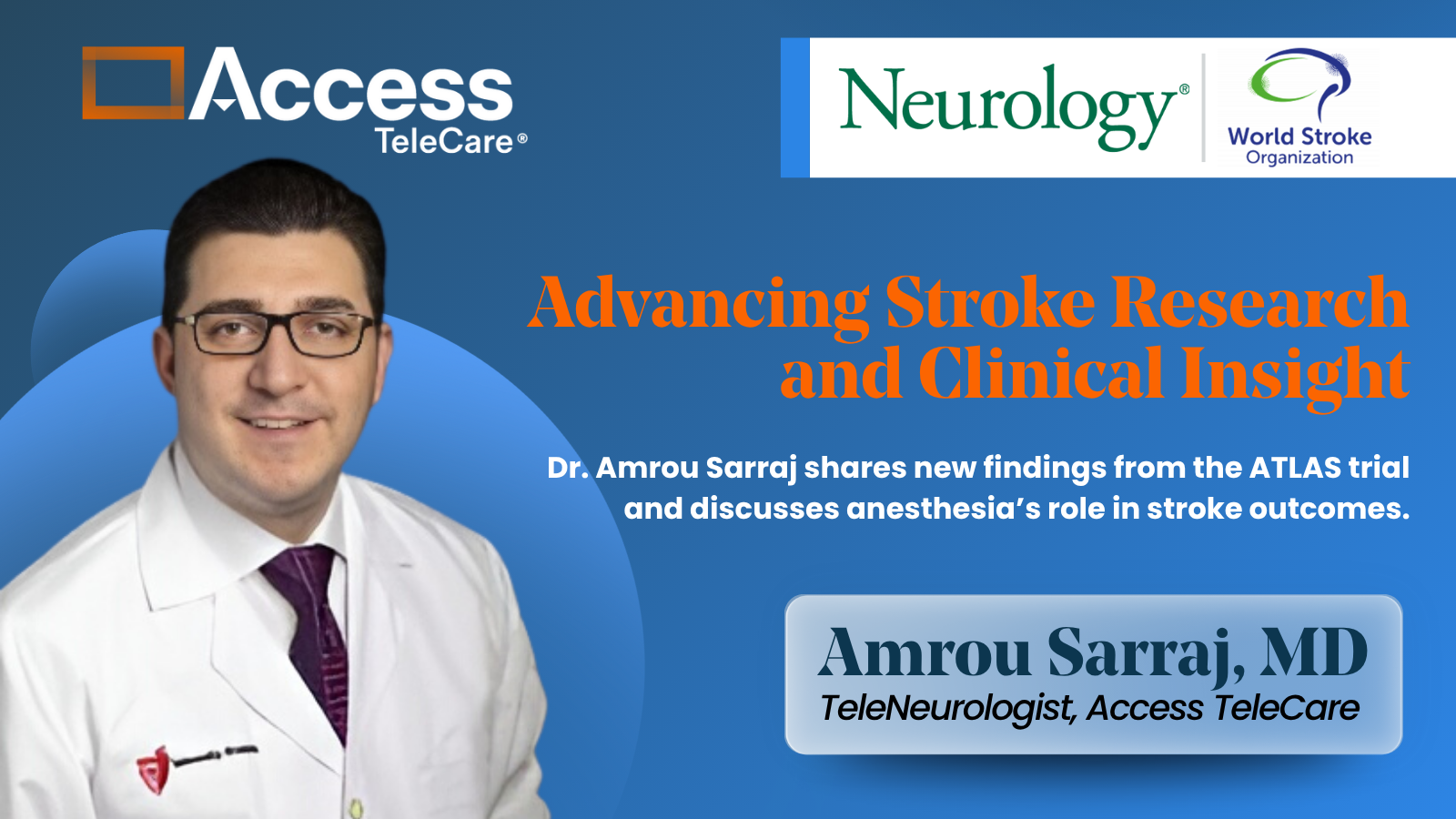 Access TeleCare®

Neurology®

World Stroke Organization

Advancing Stroke Research and Clinical Insight

Dr. Amrou Sarraj shares new findings from the ATLAS trial and discusses anesthesia's role in stroke outcomes.

Amrou Sarraj, MD
TeleNeurologist, Access TeleCare